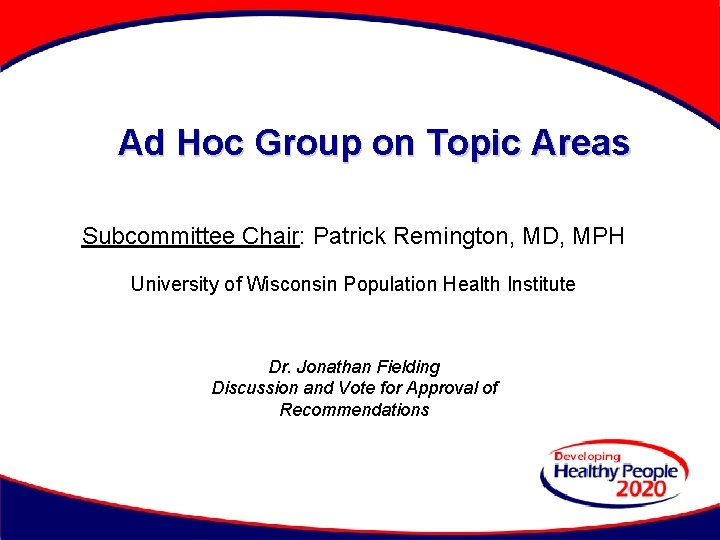 Ad Hoc Group on Topic Areas

Subcommittee Chair: Patrick Remington, MD, MPH

University of Wisconsin Population Health Institute

Dr. Jonathan Fielding
Discussion and Vote for Approval of Recommendations

Developing
Healthy People
2020